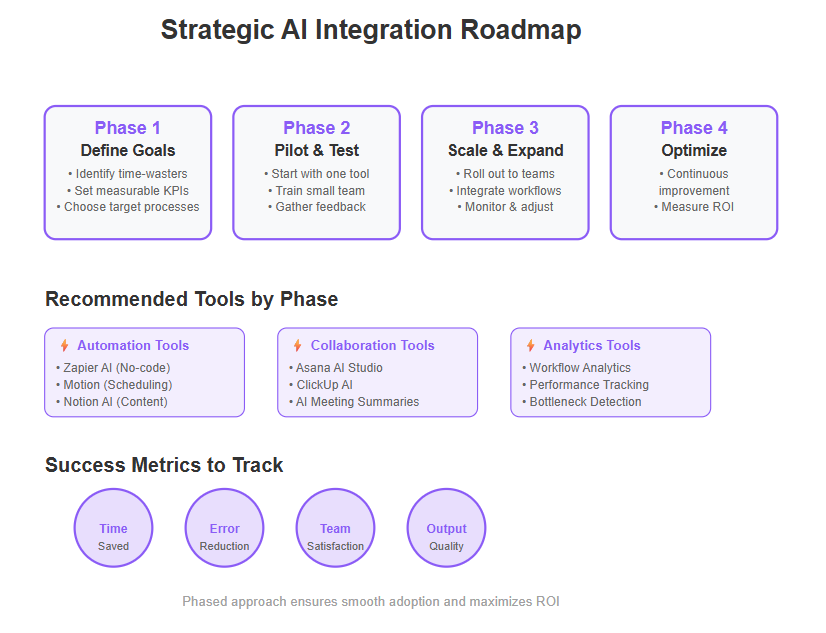 Strategic AI Integration Roadmap

Phase 1
Define Goals
• Identify time-wasters
• Set measurable KPIs
• Choose target processes

Phase 2
Pilot & Test
• Start with one tool
• Train small team
• Gather feedback

Phase 3
Scale & Expand
• Roll out to teams
• Integrate workflows
• Monitor & adjust

Phase 4
Optimize
• Continuous improvement
• Measure ROI

Recommended Tools by Phase

Automation Tools
• Zapier AI (No-code)
• Motion (Scheduling)
• Notion AI (Content)

Collaboration Tools
• Asana AI Studio
• ClickUp AI
• AI Meeting Summaries

Analytics Tools
• Workflow Analytics
• Performance Tracking
• Bottleneck Detection

Success Metrics to Track

Time
Saved

Error
Reduction

Team
Satisfaction

Output
Quality

Phased approach ensures smooth adoption and maximizes ROI